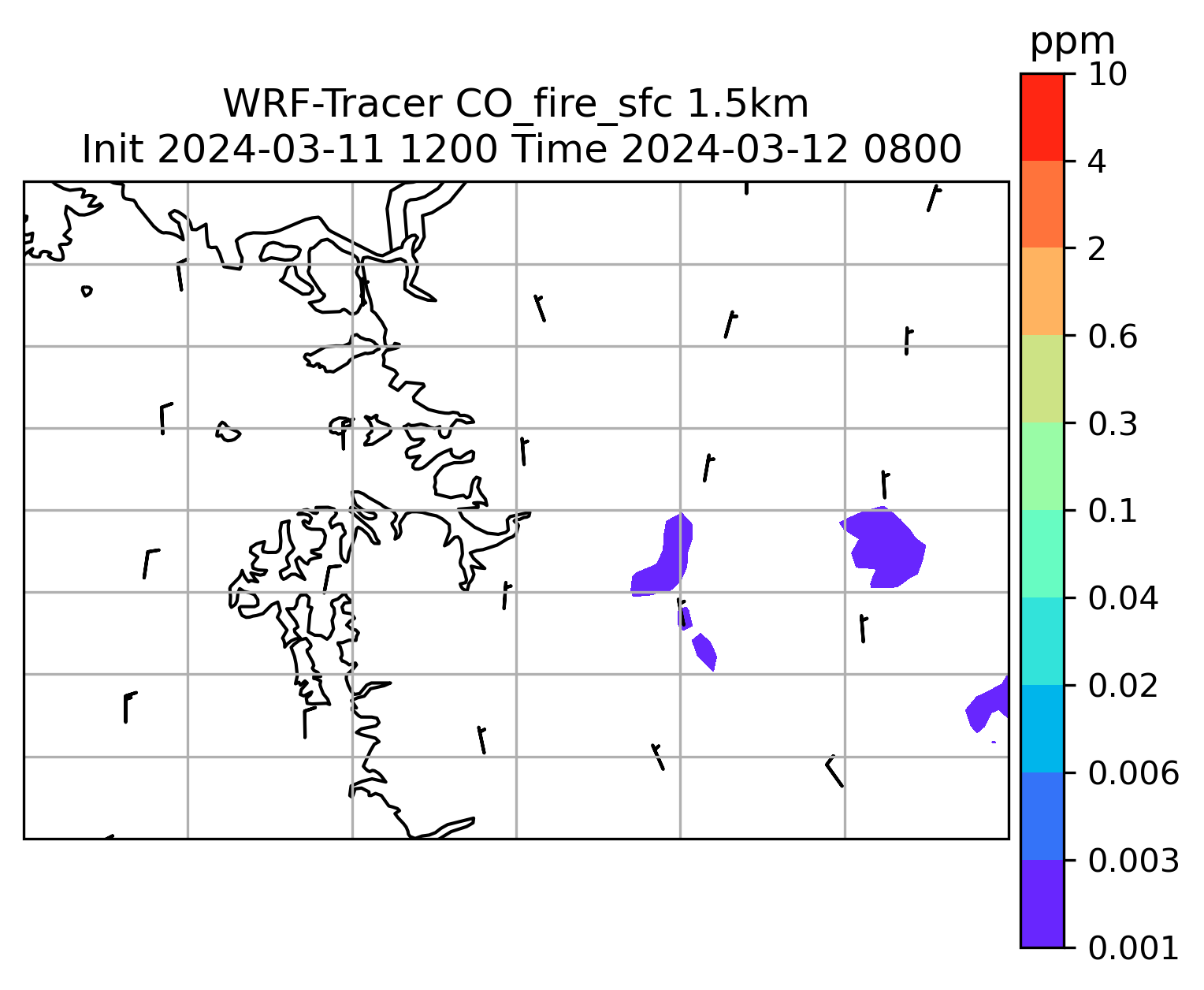 WRF-Tracer CO_fire_sfc 1.5km
Init 2024-03-11 1200 Time 2024-03-12 0800

ppm
10
4
2
0.6
0.3
0.1
0.04
0.02
0.006
0.003
0.001